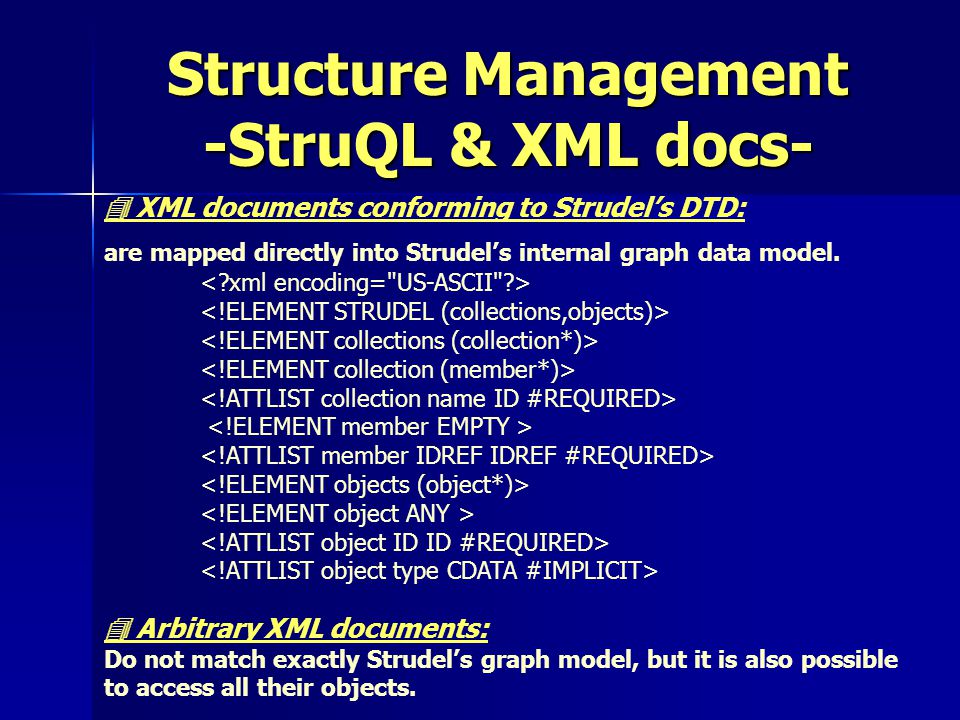 Structure Management
-StruQL & XML docs-

XML documents conforming to Strudel's DTD:

are mapped directly into Strudel's internal graph data model.

<?xml encoding="US-ASCII"?>
<!ELEMENT STRUDEL (collections,objects)>
<!ELEMENT collections (collection*)>
<!ELEMENT collection (member*)>
<!ATTLIST collection name ID #REQUIRED>
<!ELEMENT member EMPTY >
<!ATTLIST member IDREF IDREF #REQUIRED>
<!ELEMENT objects (object*)>
<!ELEMENT object ANY >
<!ATTLIST object ID ID #REQUIRED>
<!ATTLIST object type CDATA #IMPLICIT>

Arbitrary XML documents:

Do not match exactly Strudel's graph model, but it is also possible to access all their objects.